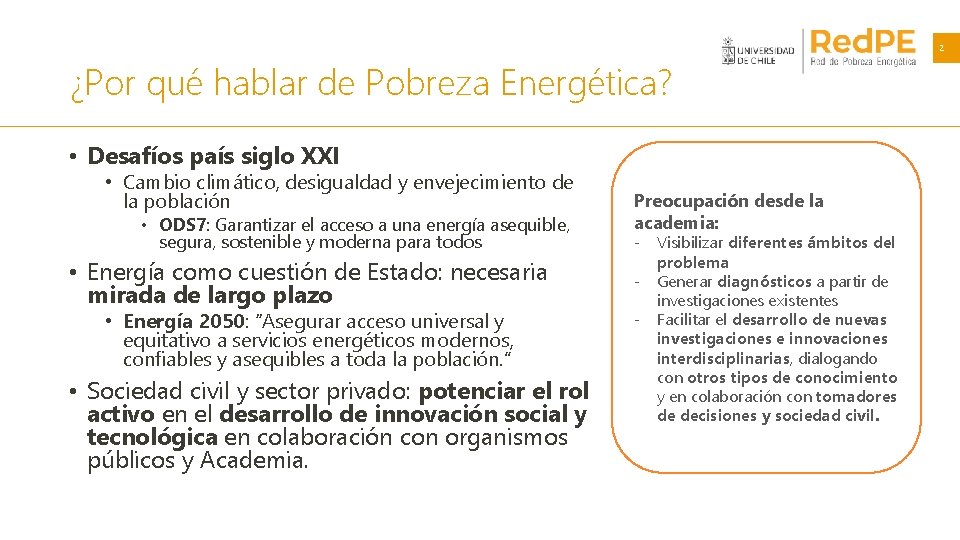 UNIVERSIDAD DE CHILE

RedPE
Red de Pobreza Energética

2

¿Por qué hablar de Pobreza Energética?

• Desafíos país siglo XXI
  • Cambio climático, desigualdad y envejecimiento de la población
    • ODS7: Garantizar el acceso a una energía asequible, segura, sostenible y moderna para todos
• Energía como cuestión de Estado: necesaria mirada de largo plazo
  • Energía 2050: "Asegurar acceso universal y equitativo a servicios energéticos modernos, confiables y asequibles a toda la población."
• Sociedad civil y sector privado: potenciar el rol activo en el desarrollo de innovación social y tecnológica en colaboración con organismos públicos y Academia.

Preocupación desde la academia:
- Visibilizar diferentes ámbitos del problema
- Generar diagnósticos a partir de investigaciones existentes
- Facilitar el desarrollo de nuevas investigaciones e innovaciones interdisciplinarias, dialogando con otros tipos de conocimiento y en colaboración con tomadores de decisiones y sociedad civil.